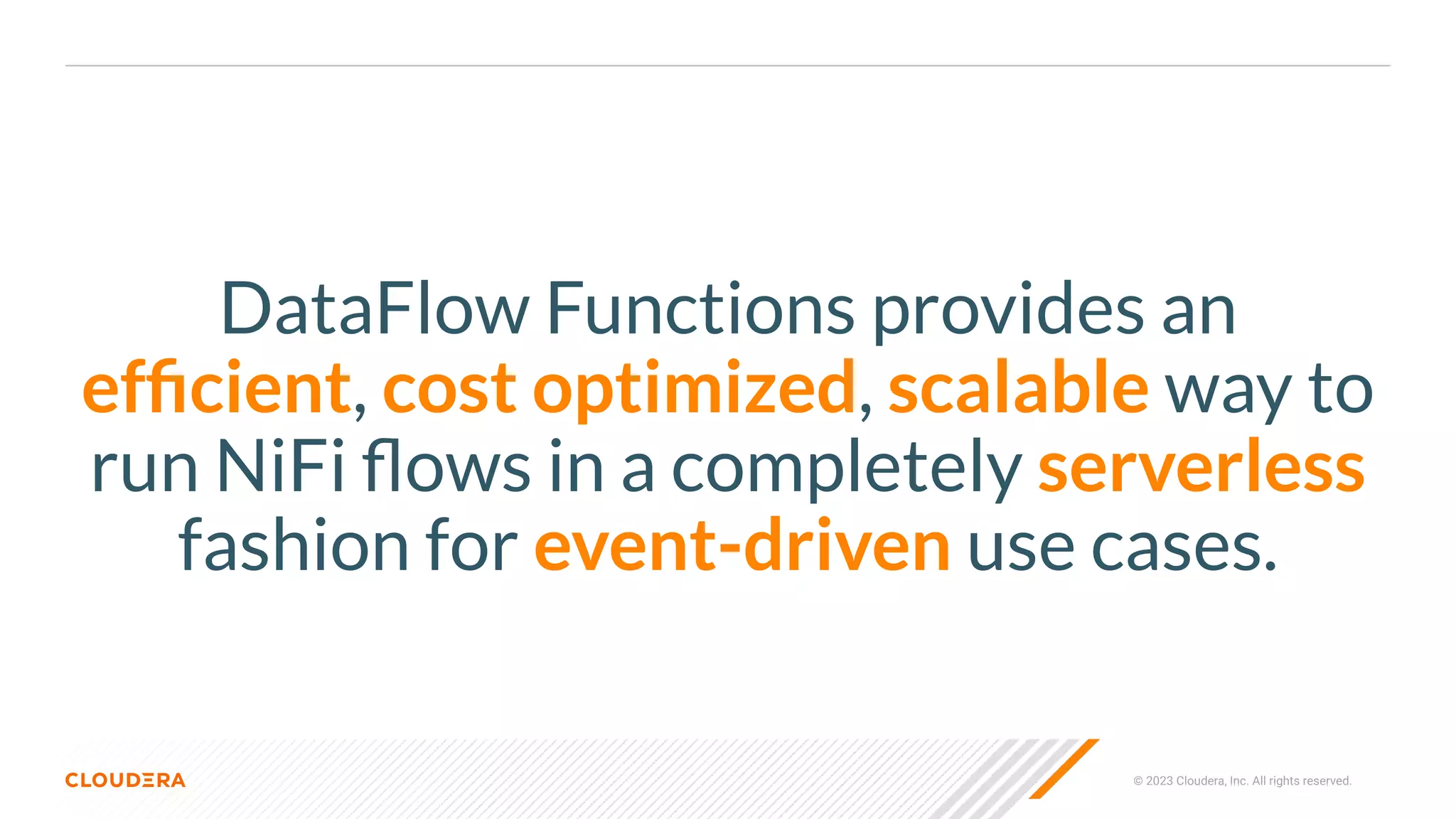 DataFlow Functions provides an efficient, cost optimized, scalable way to run NiFi flows in a completely serverless fashion for event-driven use cases.

CLOUDERA

© 2023 Cloudera, Inc. All rights reserved.